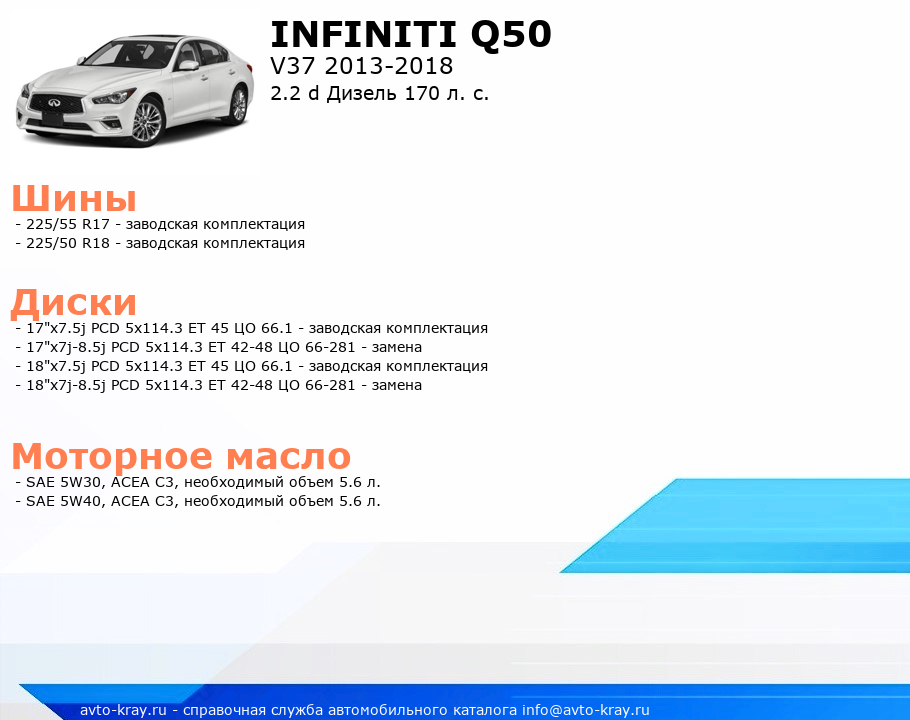 INFINITI Q50
V37 2013-2018
2.2 d Дизель 170 л. с.

Шины
- 225/55 R17 - заводская комплектация
- 225/50 R18 - заводская комплектация

Диски
- 17"x7.5j PCD 5x114.3 ET 45 ЦО 66.1 - заводская комплектация
- 17"x7j-8.5j PCD 5x114.3 ET 42-48 ЦО 66-281 - замена
- 18"x7.5j PCD 5x114.3 ET 45 ЦО 66.1 - заводская комплектация
- 18"x7j-8.5j PCD 5x114.3 ET 42-48 ЦО 66-281 - замена

Моторное масло
- SAE 5W30, ACEA C3, необходимый объем 5.6 л.
- SAE 5W40, ACEA C3, необходимый объем 5.6 л.

avto-kray.ru - справочная служба автомобильного каталога info@avto-kray.ru